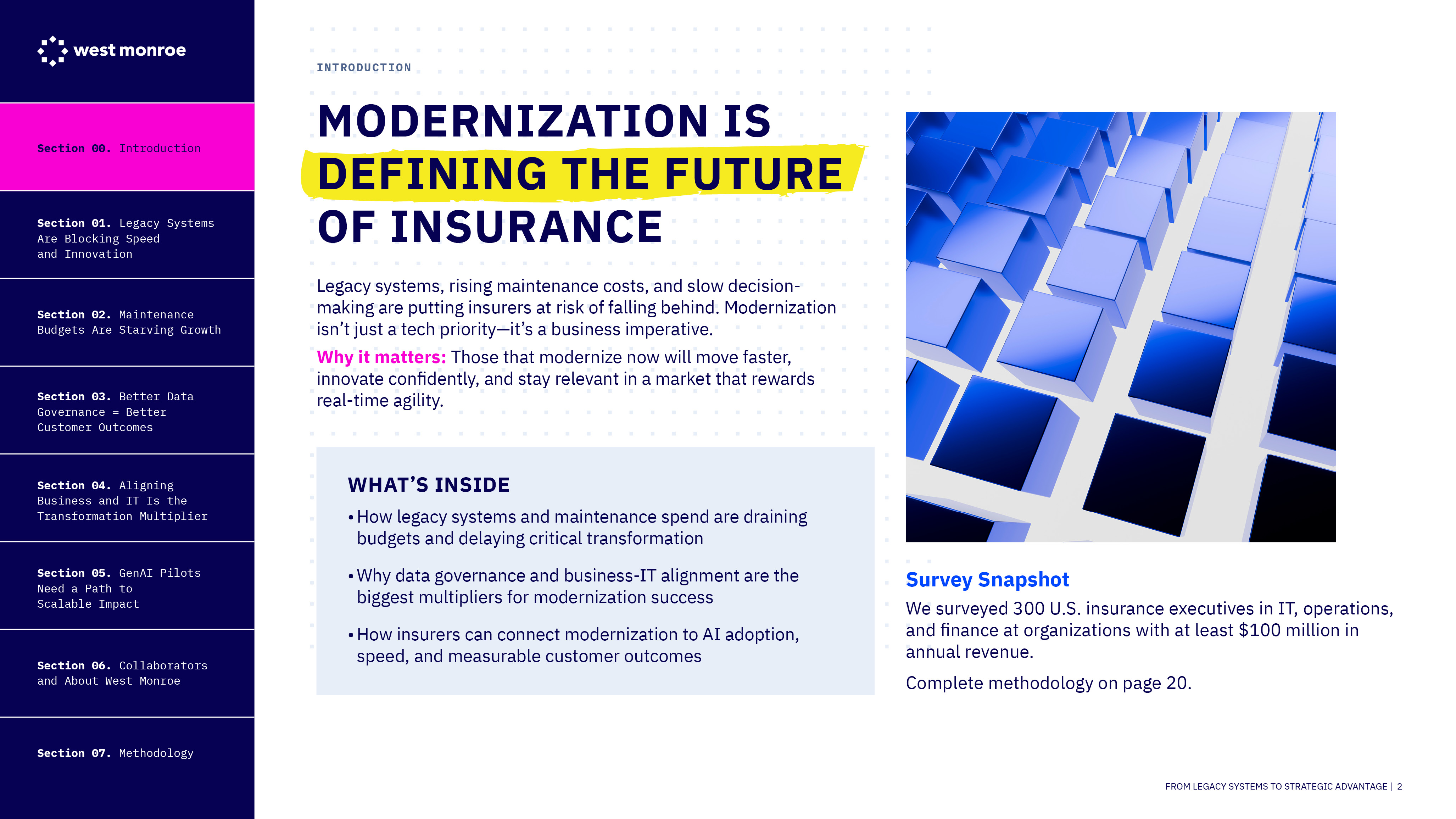 west monroe

Section 00. Introduction

Section 01. Legacy Systems Are Blocking Speed and Innovation

Section 02. Maintenance Budgets Are Starving Growth

Section 03. Better Data Governance = Better Customer Outcomes

Section 04. Aligning Business and IT Is the Transformation Multiplier

Section 05. GenAI Pilots Need a Path to Scalable Impact

Section 06. Collaborators and About West Monroe

Section 07. Methodology

INTRODUCTION

MODERNIZATION IS DEFINING THE FUTURE OF INSURANCE

Legacy systems, rising maintenance costs, and slow decision-making are putting insurers at risk of falling behind. Modernization isn't just a tech priority—it's a business imperative.

Why it matters: Those that modernize now will move faster, innovate confidently, and stay relevant in a market that rewards real-time agility.

WHAT'S INSIDE

• How legacy systems and maintenance spend are draining budgets and delaying critical transformation

• Why data governance and business-IT alignment are the biggest multipliers for modernization success

• How insurers can connect modernization to AI adoption, speed, and measurable customer outcomes

Survey Snapshot

We surveyed 300 U.S. insurance executives in IT, operations, and finance at organizations with at least $100 million in annual revenue.

Complete methodology on page 20.

FROM LEGACY SYSTEMS TO STRATEGIC ADVANTAGE | 2